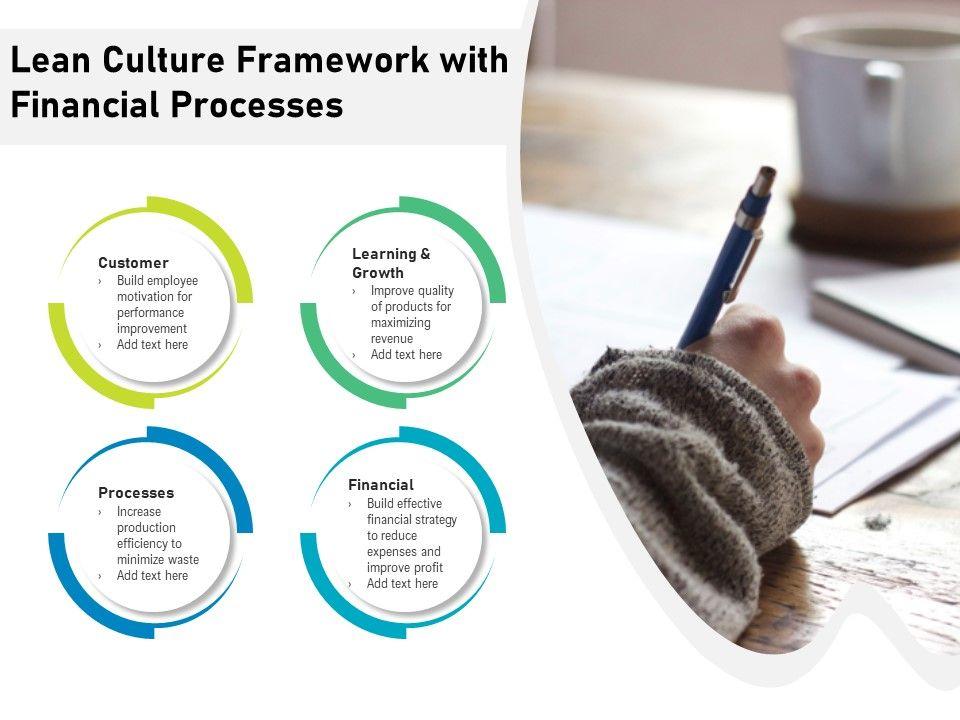 Lean Culture Framework with Financial Processes

Customer
› Build employee motivation for performance improvement
› Add text here

Learning & Growth
› Improve quality of products for maximizing revenue
› Add text here

Processes
› Increase production efficiency to minimize waste
› Add text here

Financial
› Build effective financial strategy to reduce expenses and improve profit
› Add text here